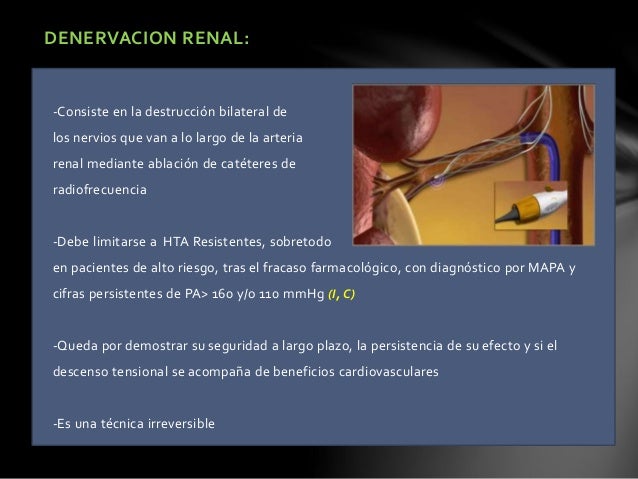 DENERVACION RENAL:

-Consiste en la destrucción bilateral de los nervios que van a lo largo de la arteria renal mediante ablación de catéteres de radiofrecuencia

-Debe limitarse a HTA Resistentes, sobretodo en pacientes de alto riesgo, tras el fracaso farmacológico, con diagnóstico por MAPA y cifras persistentes de PA> 160 y/o 110 mmHg (I, C)

-Queda por demostrar su seguridad a largo plazo, la persistencia de su efecto y si el descenso tensional se acompaña de beneficios cardiovasculares

-Es una técnica irreversible